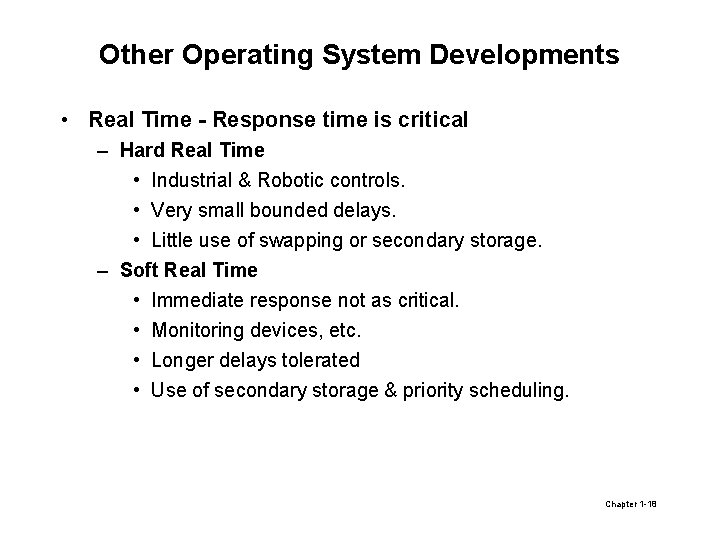 Other Operating System Developments

• Real Time - Response time is critical
  – Hard Real Time
    • Industrial & Robotic controls.
    • Very small bounded delays.
    • Little use of swapping or secondary storage.
  – Soft Real Time
    • Immediate response not as critical.
    • Monitoring devices, etc.
    • Longer delays tolerated
    • Use of secondary storage & priority scheduling.

Chapter 1-18